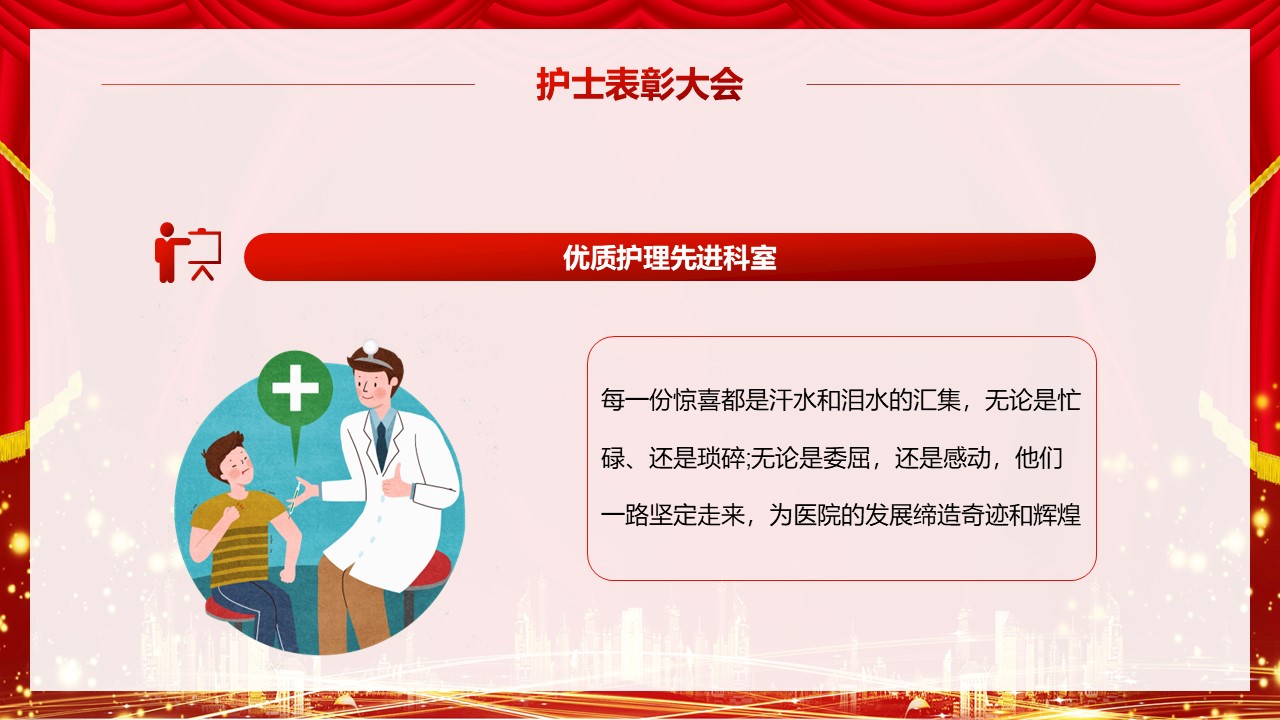 护士表彰大会

优质护理先进科室

每一份惊喜都是汗水和泪水的汇集，无论是忙碌、还是琐碎;无论是委屈，还是感动，他们一路坚定走来，为医院的发展缔造奇迹和辉煌